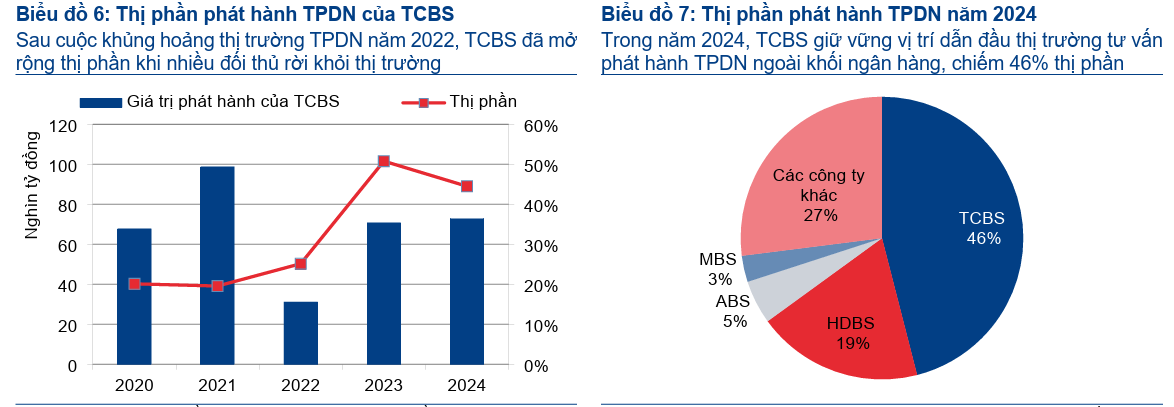 Biểu đồ 6: Thị phần phát hành TPDN của TCBS

Sau cuộc khủng hoảng thị trường TPDN năm 2022, TCBS đã mở rộng thị phần khi nhiều đối thủ rời khỏi thị trường

Giá trị phát hành của TCBS
Thị phần

Nghìn tỷ đồng

120
100
80
60
40
20
0

60%
50%
40%
30%
20%
10%
0%

2020
2021
2022
2023
2024

Biểu đồ 7: Thị phần phát hành TPDN năm 2024

Trong năm 2024, TCBS giữ vững vị trí dẫn đầu thị trường tư vấn phát hành TPDN ngoài khối ngân hàng, chiếm 46% thị phần

Các công ty khác
27%

TCBS
46%

MBS
3%

ABS
5%

HDBS
19%